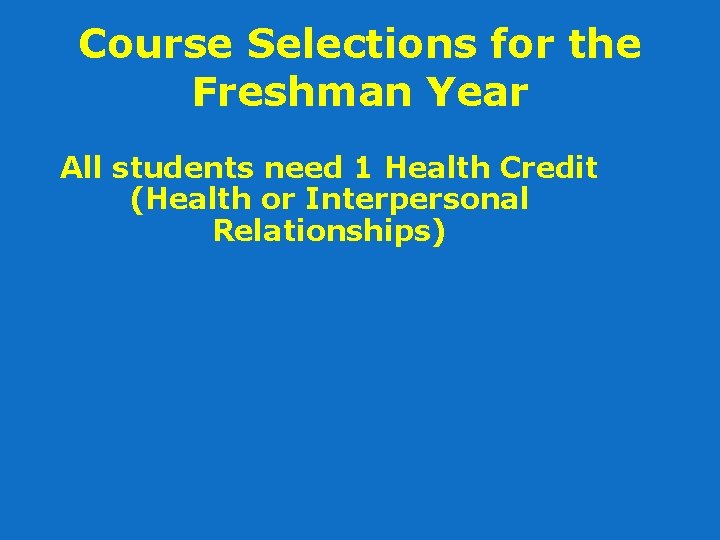 Course Selections for the Freshman Year

All students need 1 Health Credit (Health or Interpersonal Relationships)